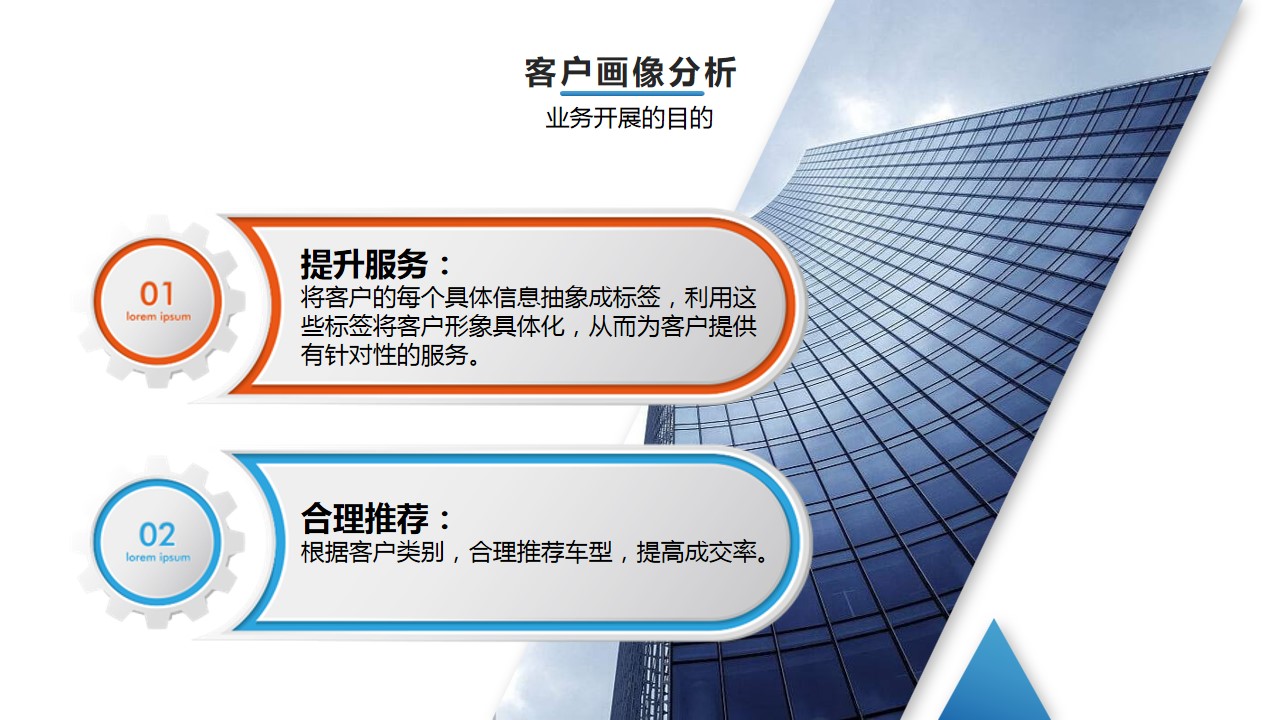 客户画像分析
业务开展的目的

01
lorem ipsum

提升服务：
将客户的每个具体信息抽象成标签，利用这些标签将客户形象具体化，从而为客户提供有针对性的服务。

02
lorem ipsum

合理推荐：
根据客户类别，合理推荐车型，提高成交率。